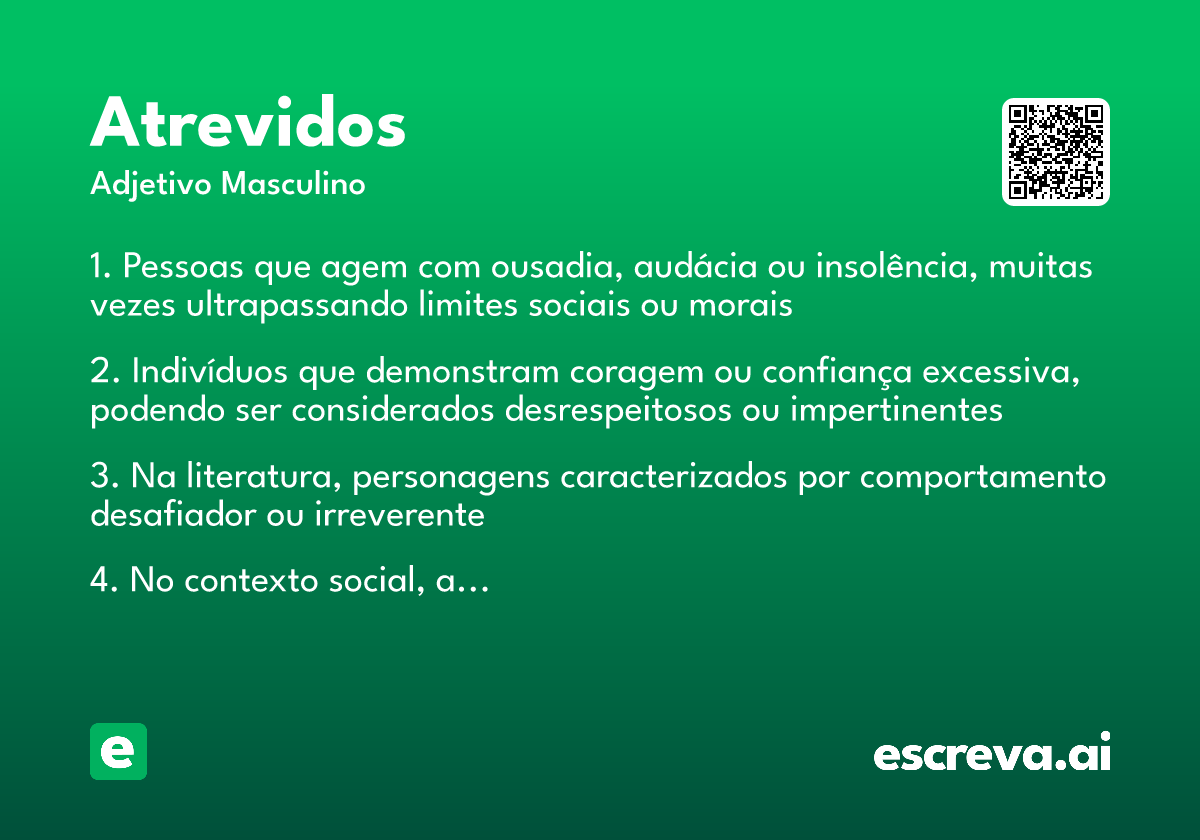 Atrevidos
Adjetivo Masculino

1. Pessoas que agem com ousadia, audácia ou insolência, muitas vezes ultrapassando limites sociais ou morais

2. Indivíduos que demonstram coragem ou confiança excessiva, podendo ser considerados desrespeitosos ou impertinentes

3. Na literatura, personagens caracterizados por comportamento desafiador ou irreverente

4. No contexto social, a...

e

escreva.ai